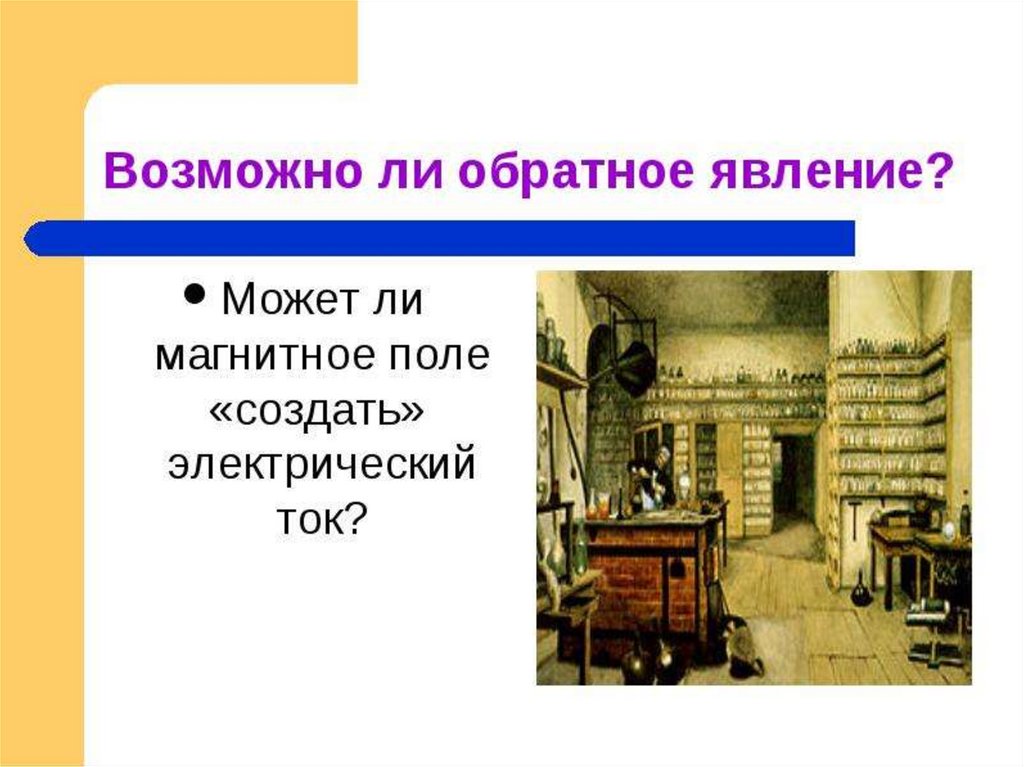 Возможно ли обратное явление?

• Может ли магнитное поле «создать» электрический ток?